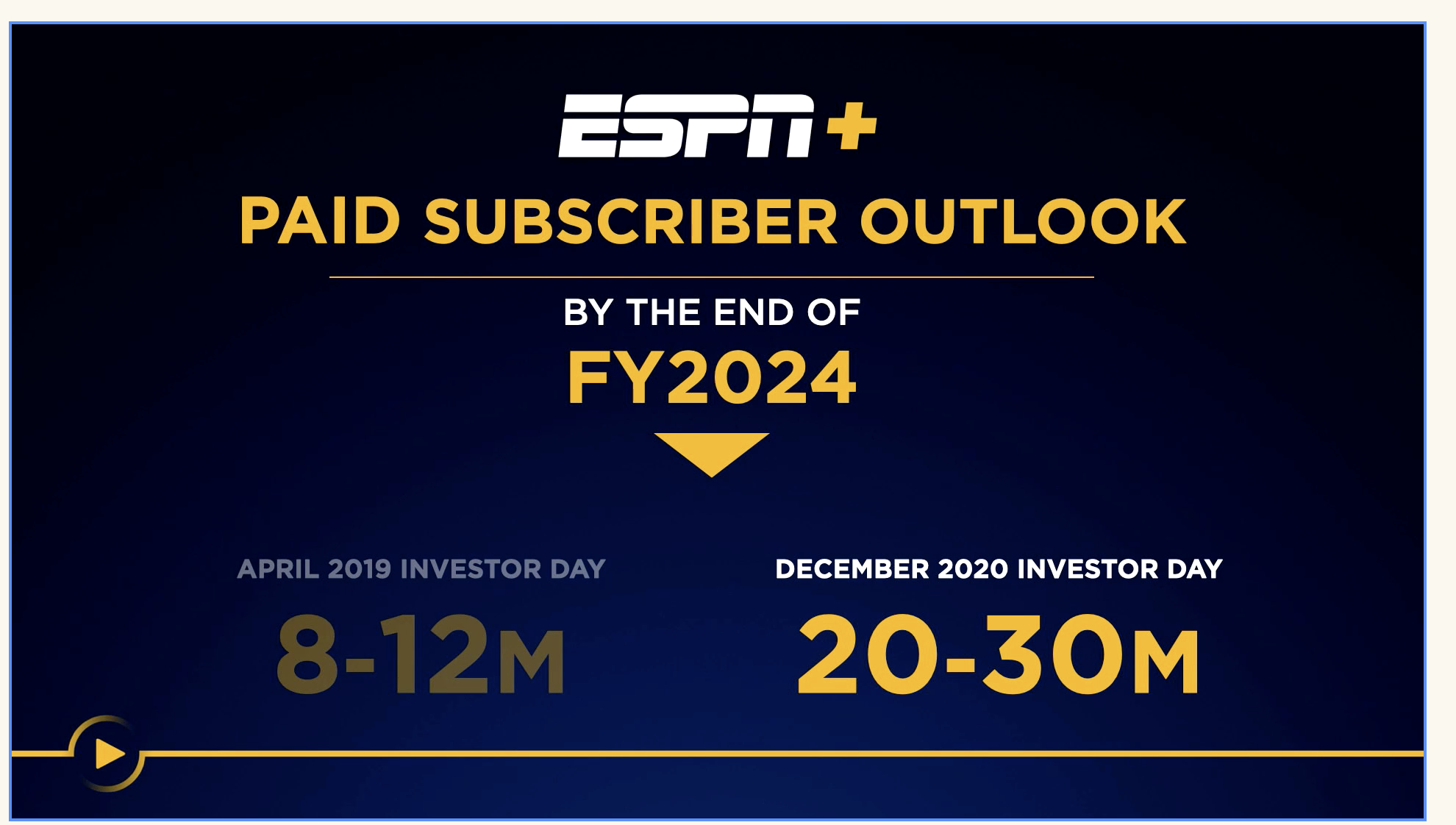 ESPN+

PAID SUBSCRIBER OUTLOOK

BY THE END OF
FY2024

APRIL 2019 INVESTOR DAY
8-12M

DECEMBER 2020 INVESTOR DAY
20-30M